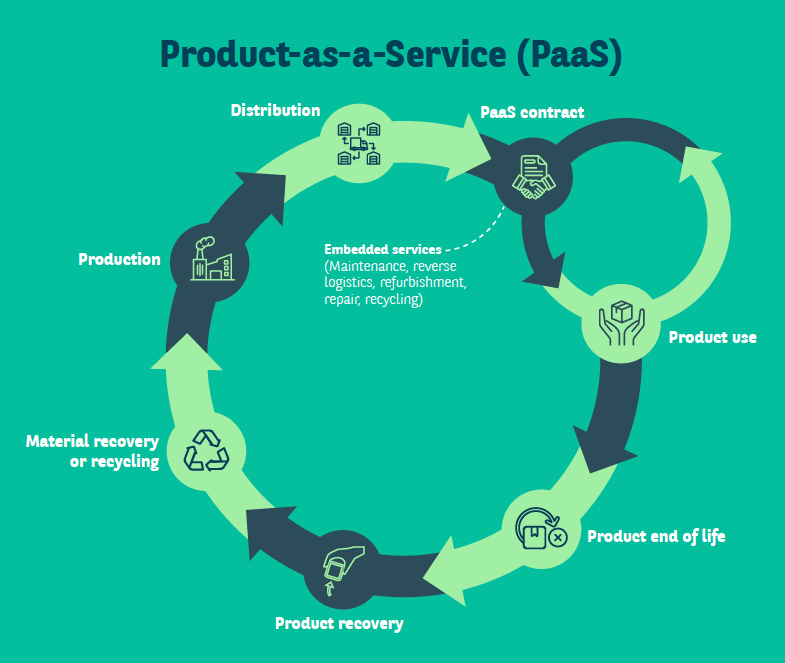 Product-as-a-Service (PaaS)

Distribution

PaaS contract

Production

Embedded services
(Maintenance, reverse logistics, refurbishment, repair, recycling)

Product use

Material recovery or recycling

Product end of life

Product recovery